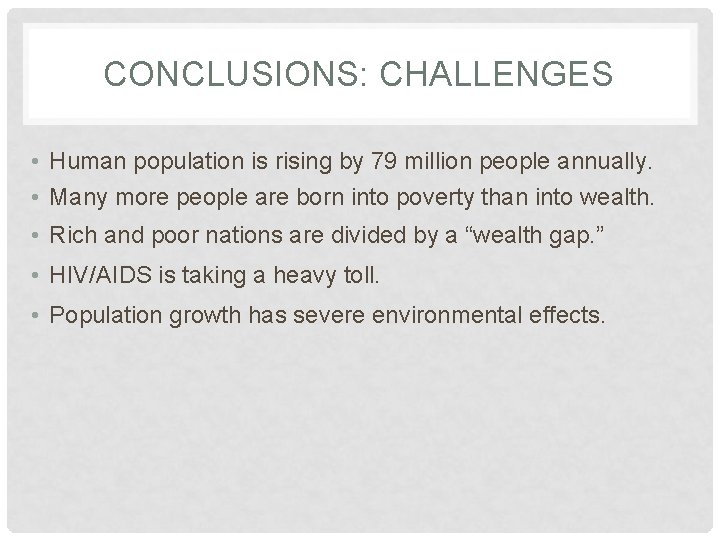 CONCLUSIONS: CHALLENGES

• Human population is rising by 79 million people annually.
• Many more people are born into poverty than into wealth.
• Rich and poor nations are divided by a “wealth gap.”
• HIV/AIDS is taking a heavy toll.
• Population growth has severe environmental effects.